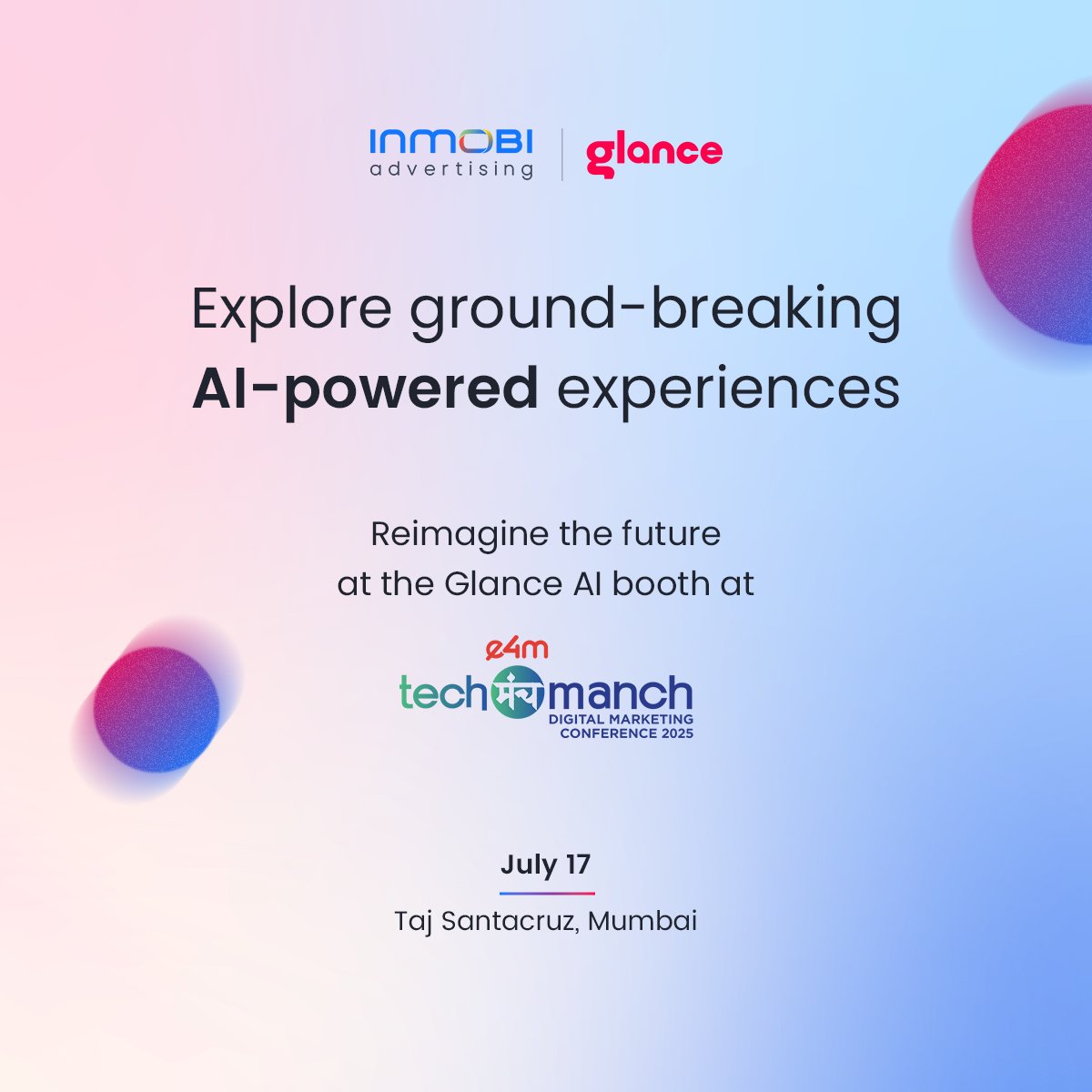 INMOBI advertising | glance

Explore ground-breaking AI-powered experiences

Reimagine the future at the Glance AI booth at

e4m tech मंच manch DIGITAL MARKETING CONFERENCE 2025

July 17

Taj Santacruz, Mumbai